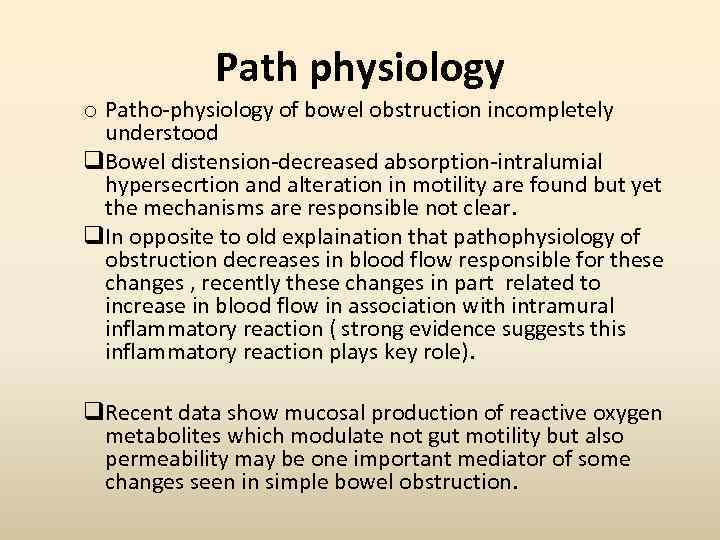 Path physiology

o Patho-physiology of bowel obstruction incompletely understood

❑Bowel distension-decreased absorption-intralumial hypersecrtion and alteration in motility are found but yet the mechanisms are responsible not clear.

❑In opposite to old explaination that pathophysiology of obstruction decreases in blood flow responsible for these changes , recently these changes in part related to increase in blood flow in association with intramural inflammatory reaction ( strong evidence suggests this inflammatory reaction plays key role).

❑Recent data show mucosal production of reactive oxygen metabolites which modulate not gut motility but also permeability may be one important mediator of some changes seen in simple bowel obstruction.